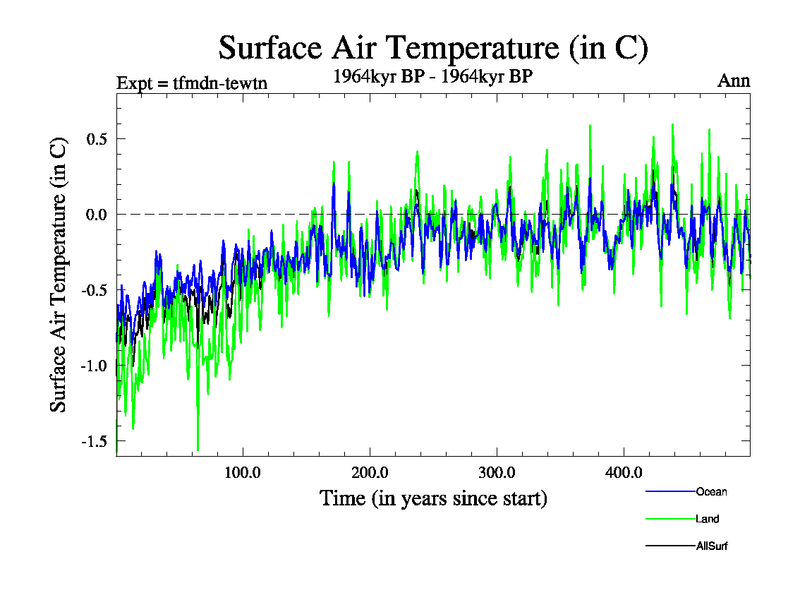 Surface Air Temperature (in C)

Expt = tfmdn-tewtn

1964kyr BP - 1964kyr BP

Ann

Surface Air Temperature (in C)

0.5
0.0
-0.5
-1.0
-1.5

100.0
200.0
300.0
400.0

Time (in years since start)

Ocean
Land
AllSurf